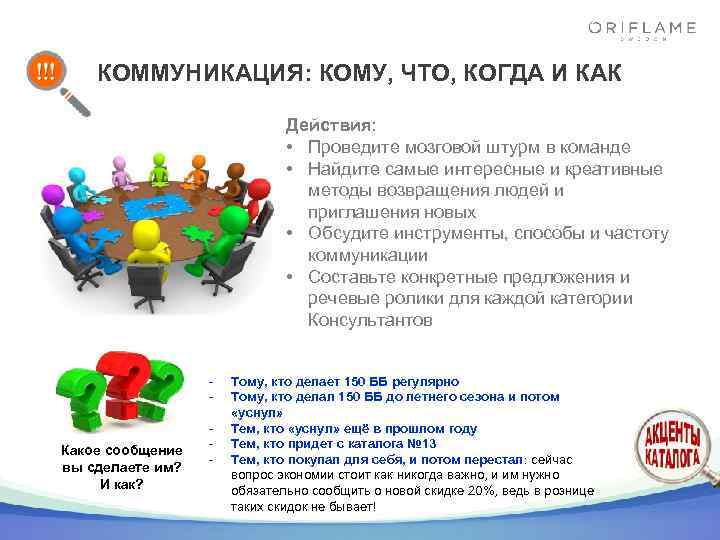 ORIFLAME
SWEDEN

!!!

КОММУНИКАЦИЯ: КОМУ, ЧТО, КОГДА И КАК

Действия:
• Проведите мозговой штурм в команде
• Найдите самые интересные и креативные методы возвращения людей и приглашения новых
• Обсудите инструменты, способы и частоту коммуникации
• Составьте конкретные предложения и речевые ролики для каждой категории Консультантов

Какое сообщение вы сделаете им? И как?

- Тому, кто делает 150 ББ регулярно
- Тому, кто делал 150 ББ до летнего сезона и потом «уснул»
- Тем, кто «уснул» ещё в прошлом году
- Тем, кто придет с каталога №13
- Тем, кто покупал для себя, и потом перестал: сейчас вопрос экономии стоит как никогда важно, и им нужно обязательно сообщить о новой скидке 20%, ведь в рознице таких скидок не бывает!

АКЦЕНТЫ КАТАЛОГА